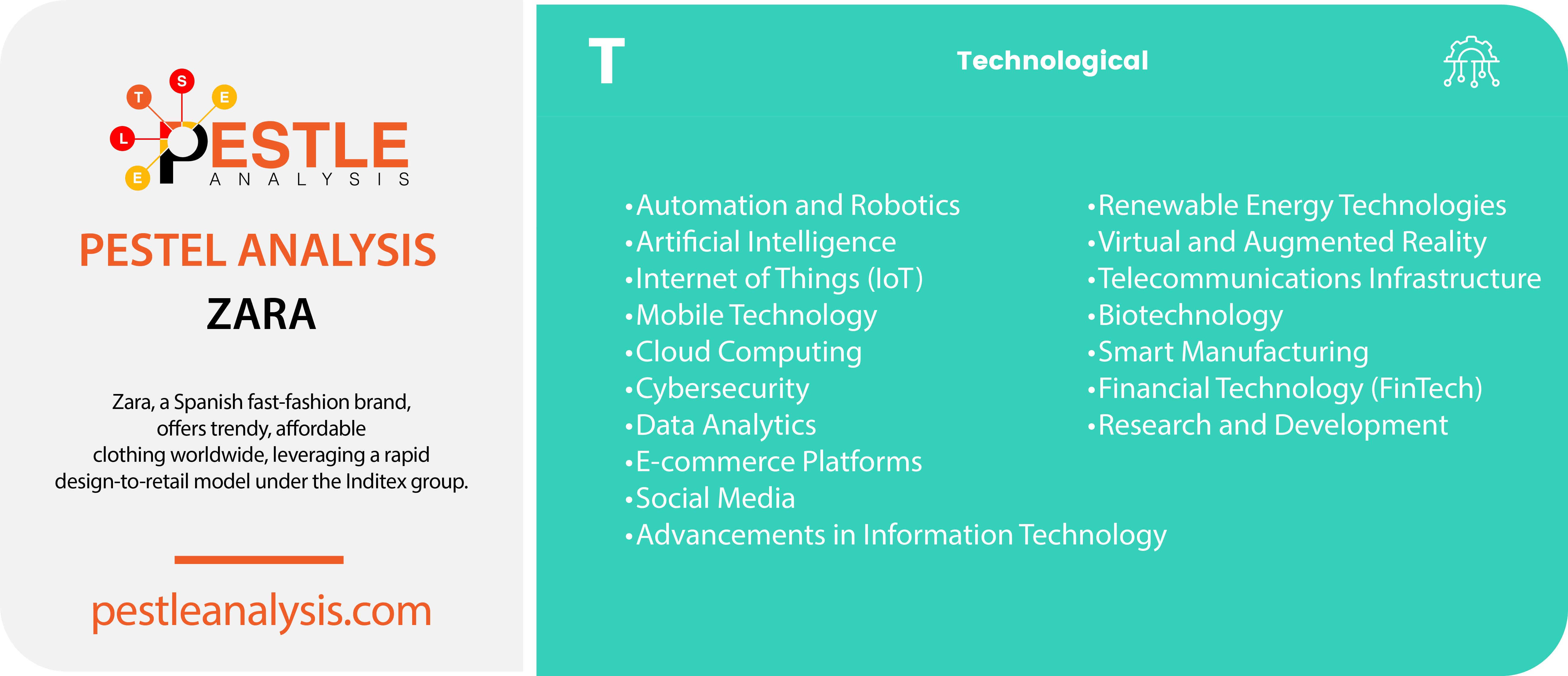 T S E L E
PESTLE
ANALYSIS

PESTEL ANALYSIS
ZARA

Zara, a Spanish fast-fashion brand, offers trendy, affordable clothing worldwide, leveraging a rapid design-to-retail model under the Inditex group.

pestleanalysis.com

T
Technological

•Automation and Robotics
•Artificial Intelligence
•Internet of Things (IoT)
•Mobile Technology
•Cloud Computing
•Cybersecurity
•Data Analytics
•E-commerce Platforms
•Social Media
•Advancements in Information Technology

•Renewable Energy Technologies
•Virtual and Augmented Reality
•Telecommunications Infrastructure
•Biotechnology
•Smart Manufacturing
•Financial Technology (FinTech)
•Research and Development